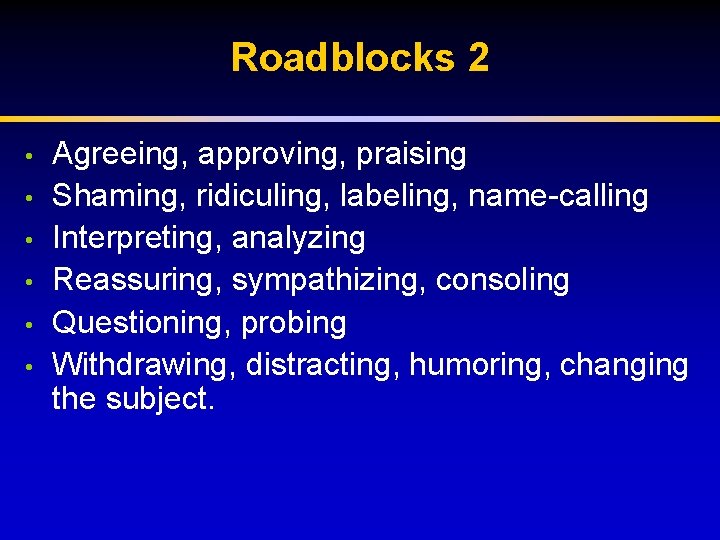 Roadblocks 2

• Agreeing, approving, praising
• Shaming, ridiculing, labeling, name-calling
• Interpreting, analyzing
• Reassuring, sympathizing, consoling
• Questioning, probing
• Withdrawing, distracting, humoring, changing the subject.